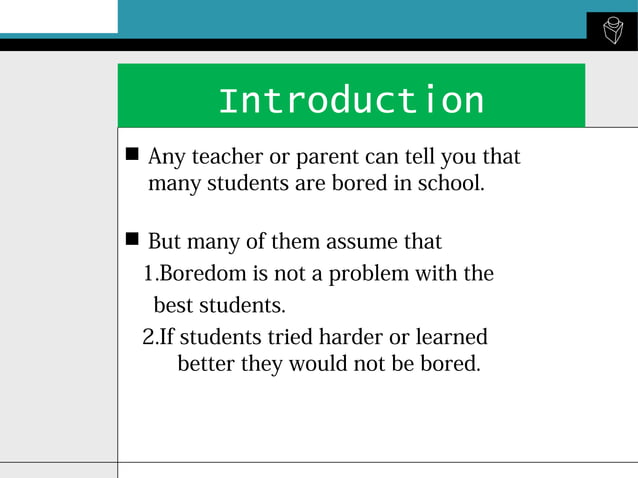 Introduction

■ Any teacher or parent can tell you that many students are bored in school.

■ But many of them assume that
1.Boredom is not a problem with the best students.
2.If students tried harder or learned better they would not be bored.